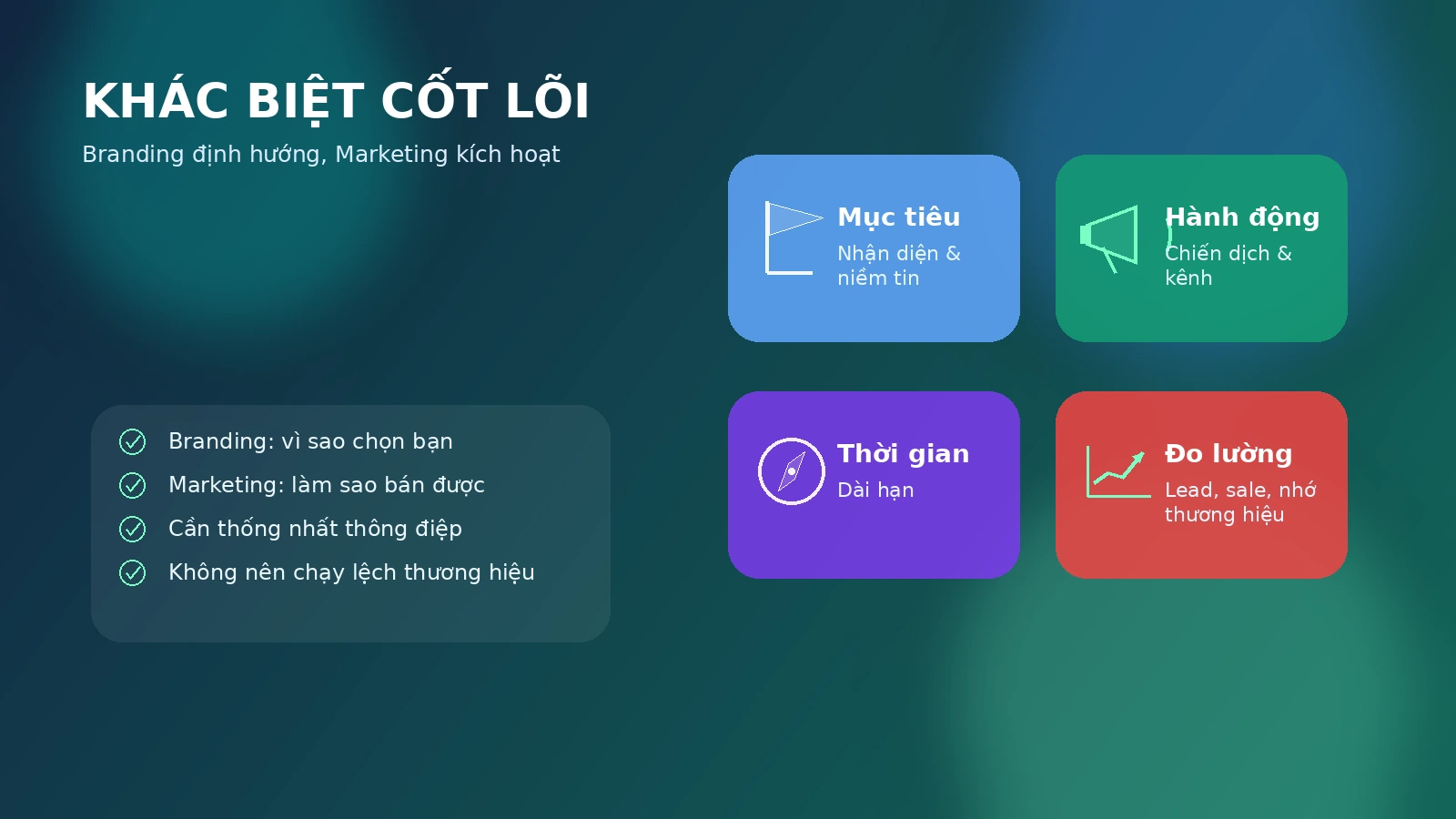 KHÁC BIỆT CỐT LÕI

Branding định hướng, Marketing kích hoạt

Branding: vì sao chọn bạn
Marketing: làm sao bán được
Cần thống nhất thông điệp
Không nên chạy lệch thương hiệu

Mục tiêu
Nhận diện & niềm tin

Hành động
Chiến dịch & kênh

Thời gian
Dài hạn

Đo lường
Lead, sale, nhớ thương hiệu